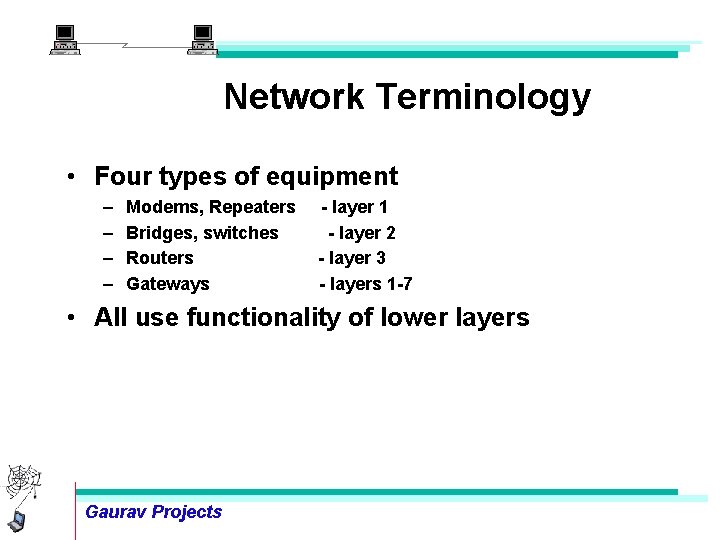 Network Terminology

• Four types of equipment
– Modems, Repeaters - layer 1
– Bridges, switches - layer 2
– Routers - layer 3
– Gateways - layers 1-7
• All use functionality of lower layers

Gaurav Projects